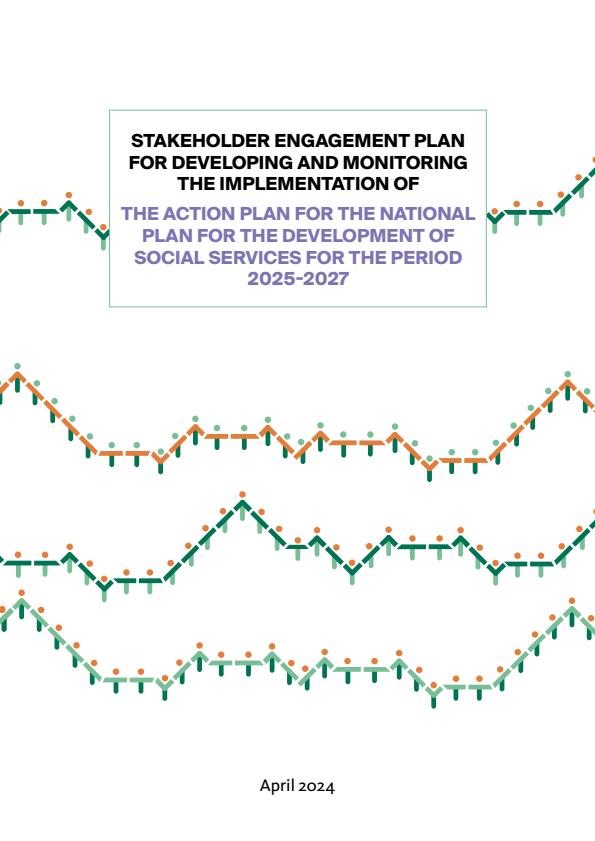 STAKEHOLDER ENGAGEMENT PLAN FOR DEVELOPING AND MONITORING THE IMPLEMENTATION OF

THE ACTION PLAN FOR THE NATIONAL PLAN FOR THE DEVELOPMENT OF SOCIAL SERVICES FOR THE PERIOD 2025-2027

April 2024